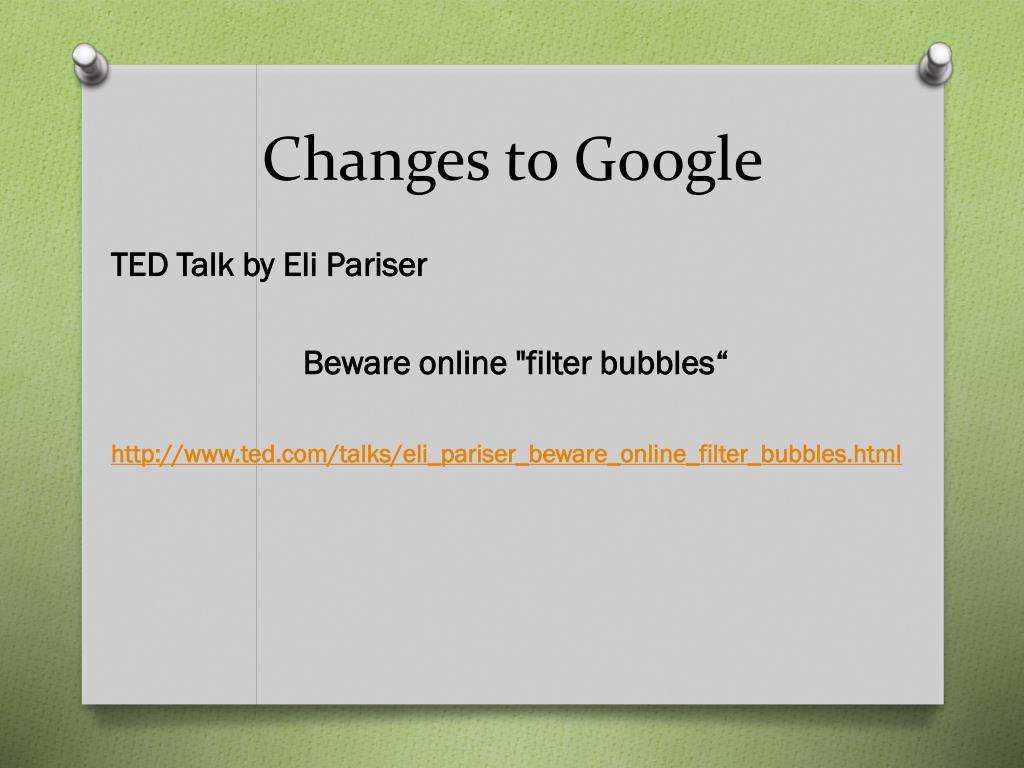 Changes to Google

TED Talk by Eli Pariser

Beware online "filter bubbles“

http://www.ted.com/talks/eli_pariser_beware_online_filter_bubbles.html